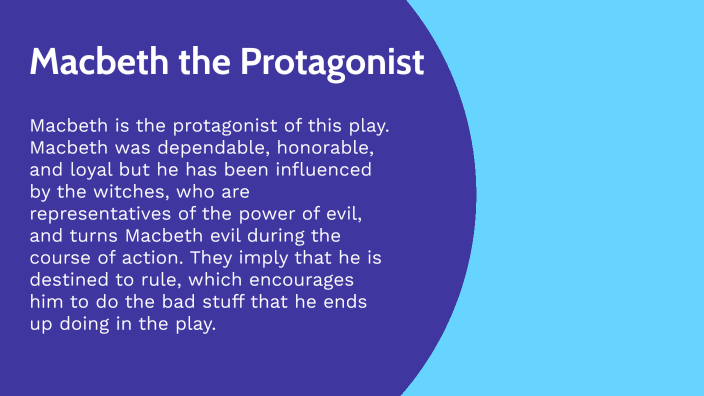 Macbeth the Protagonist

Macbeth is the protagonist of this play. Macbeth was dependable, honorable, and loyal but he has been influenced by the witches, who are representatives of the power of evil, and turns Macbeth evil during the course of action. They imply that he is destined to rule, which encourages him to do the bad stuff that he ends up doing in the play.